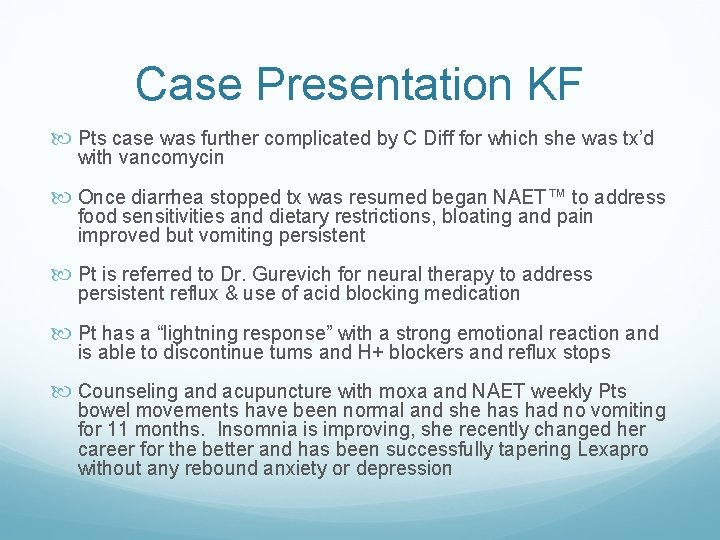 Case Presentation KF

Pts case was further complicated by C Diff for which she was tx'd with vancomycin

Once diarrhea stopped tx was resumed began NAET™ to address food sensitivities and dietary restrictions, bloating and pain improved but vomiting persistent

Pt is referred to Dr. Gurevich for neural therapy to address persistent reflux & use of acid blocking medication

Pt has a "lightning response" with a strong emotional reaction and is able to discontinue tums and H+ blockers and reflux stops

Counseling and acupuncture with moxa and NAET weekly Pts bowel movements have been normal and she has had no vomiting for 11 months. Insomnia is improving, she recently changed her career for the better and has been successfully tapering Lexapro without any rebound anxiety or depression